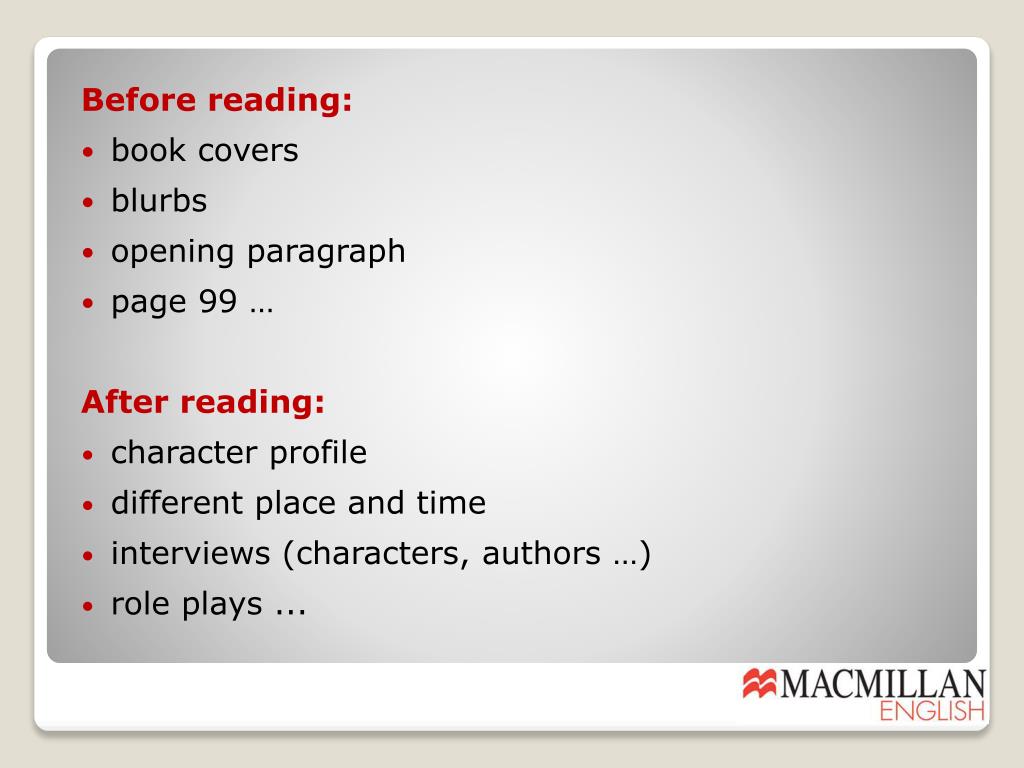 Before reading:
• book covers
• blurbs
• opening paragraph
• page 99 …

After reading:
• character profile
• different place and time
• interviews (characters, authors …)
• role plays ...

MACMILLAN
ENGLISH